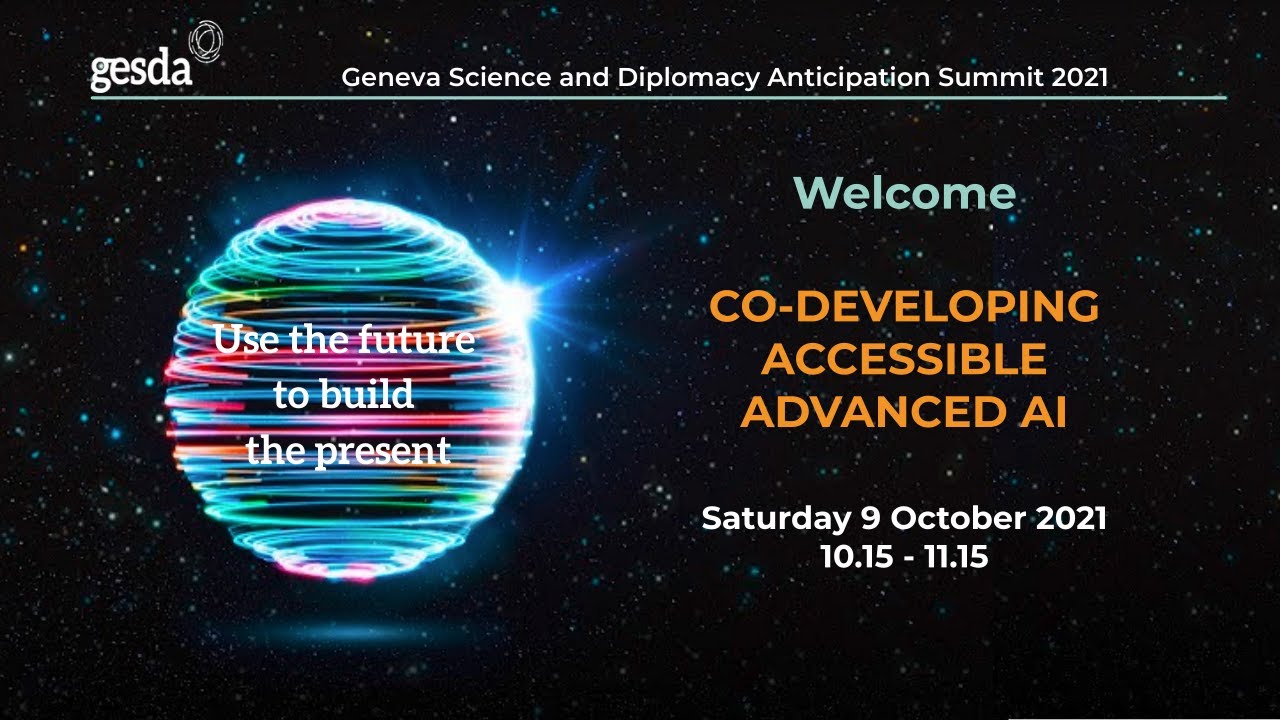 gesda

Geneva Science and Diplomacy Anticipation Summit 2021

Use the future to build the present

Welcome

CO-DEVELOPING ACCESSIBLE ADVANCED AI

Saturday 9 October 2021
10.15 - 11.15